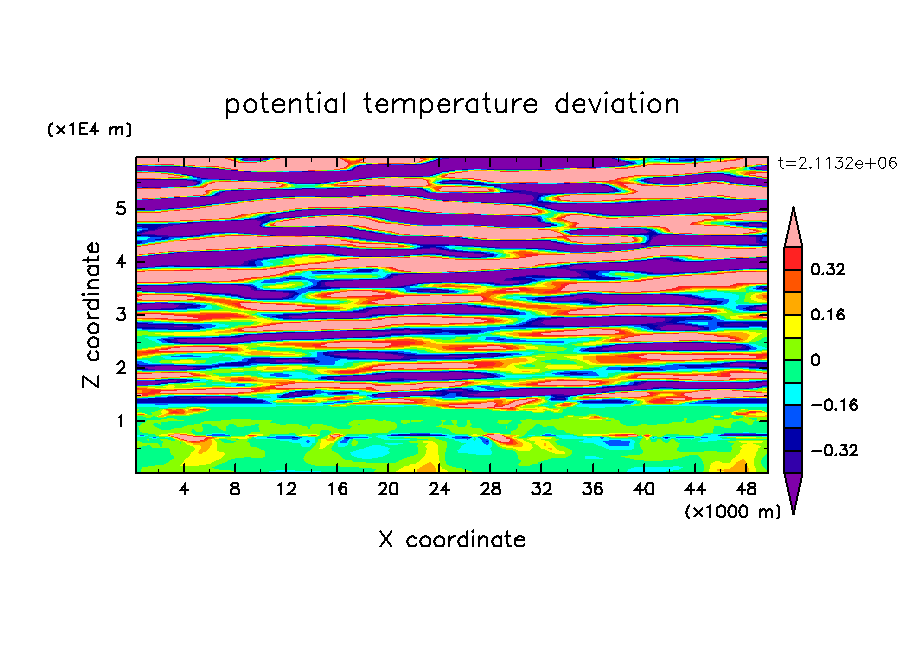 potential temperature deviation

(x1E4 m)

t=2.1132e+06

Z coordinate

5
4
3
2
1

4 8 12 16 20 24 28 32 36 40 44 48

(x1000 m)

X coordinate

0.32
0.16
0
−0.16
−0.32